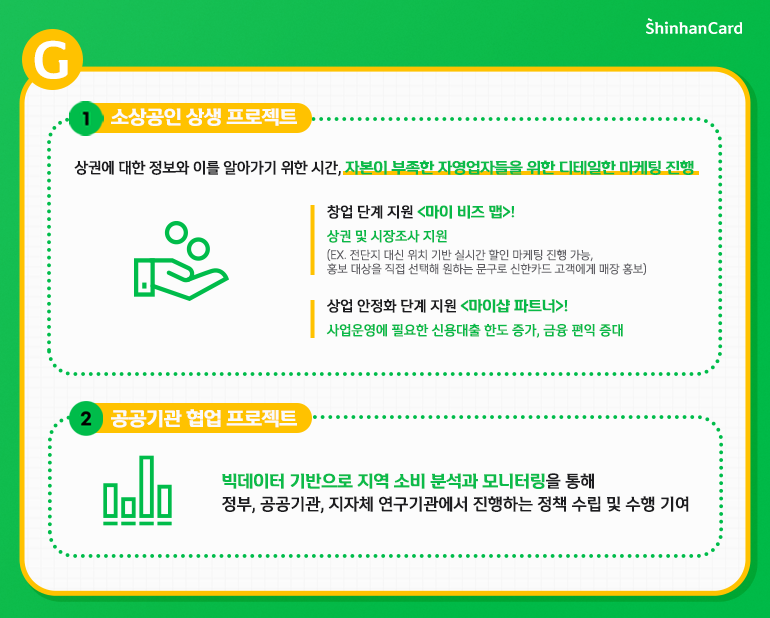 ShinhanCard

G

1 소상공인 상생 프로젝트

상권에 대한 정보와 이를 알아가기 위한 시간, 자본이 부족한 자영업자들을 위한 디테일한 마케팅 진행

창업 단계 지원 <마이 비즈 맵>!
상권 및 시장조사 지원
(EX. 전단지 대신 위치 기반 실시간 할인 마케팅 진행 가능, 홍보 대상을 직접 선택해 원하는 문구로 신한카드 고객에게 매장 홍보)

상업 안정화 단계 지원 <마이샵 파트너>!
사업운영에 필요한 신용대출 한도 증가, 금융 편익 증대

2 공공기관 협업 프로젝트

빅데이터 기반으로 지역 소비 분석과 모니터링을 통해
정부, 공공기관, 지자체 연구기관에서 진행하는 정책 수립 및 수행 기여